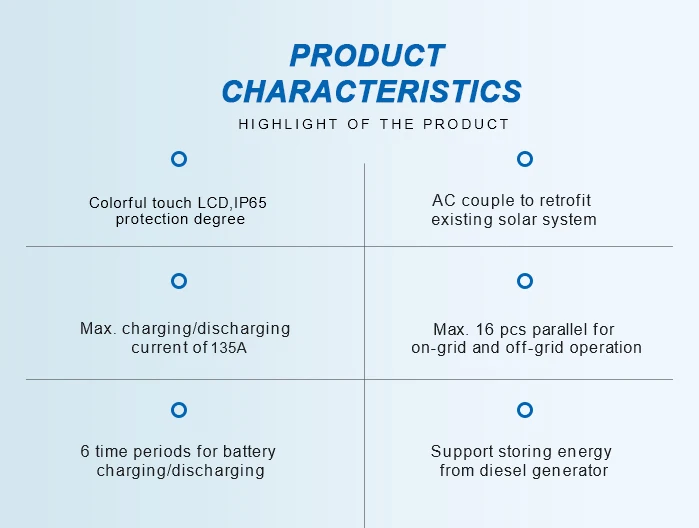 PRODUCT CHARACTERISTICS

HIGHLIGHT OF THE PRODUCT

Colorful touch LCD,IP65 protection degree

AC couple to retrofit existing solar system

Max. charging/discharging current of 135A

Max. 16 pcs parallel for on-grid and off-grid operation

6 time periods for battery charging/discharging

Support storing energy from diesel generator